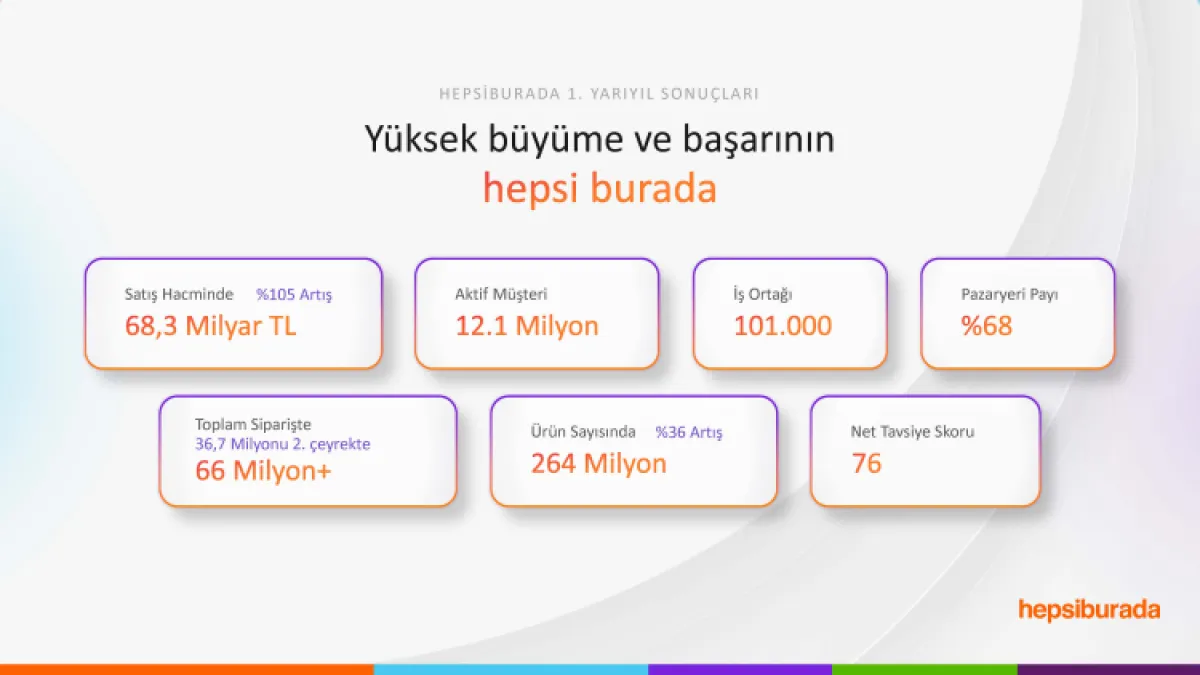 HEPSİBURADA 1. YARIYIL SONUÇLARI

Yüksek büyüme ve başarının

hepsi burada

Satış Hacminde %105 Artış
68,3 Milyar TL

Aktif Müşteri
12.1 Milyon

İş Ortağı
101.000

Pazaryeri Payı
%68

Toplam Siparişte
36,7 Milyonu 2. çeyrekte
66 Milyon+

Ürün Sayısında %36 Artış
264 Milyon

Net Tavsiye Skoru
76

hepsiburada